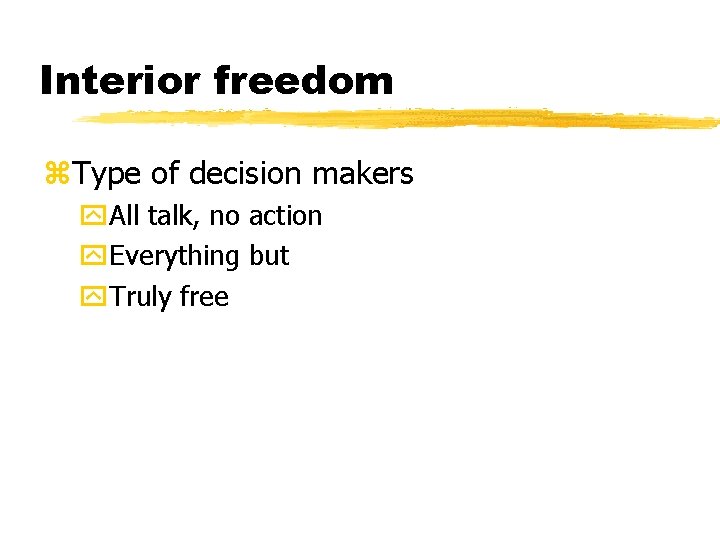 Interior freedom

Type of decision makers

All talk, no action

Everything but

Truly free